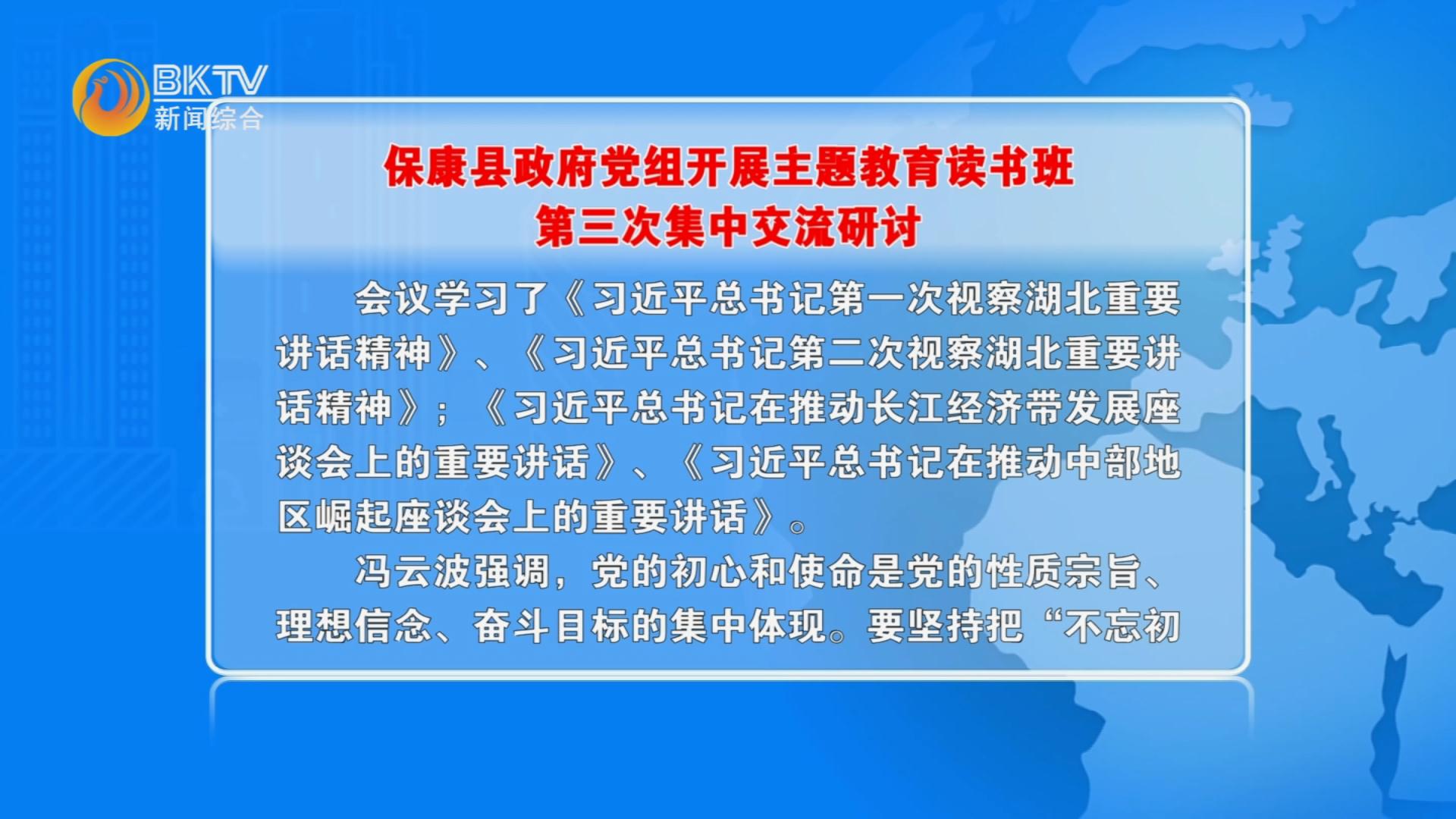 BKTV
新闻综合

保康县政府党组开展主题教育读书班
第三次集中交流研讨

会议学习了《习近平总书记第一次视察湖北重要讲话精神》、《习近平总书记第二次视察湖北重要讲话精神》；《习近平总书记在推动长江经济带发展座谈会上的重要讲话》、《习近平总书记在推动中部地区崛起座谈会上的重要讲话》。

冯云波强调，党的初心和使命是党的性质宗旨、理想信念、奋斗目标的集中体现。要坚持把“不忘初